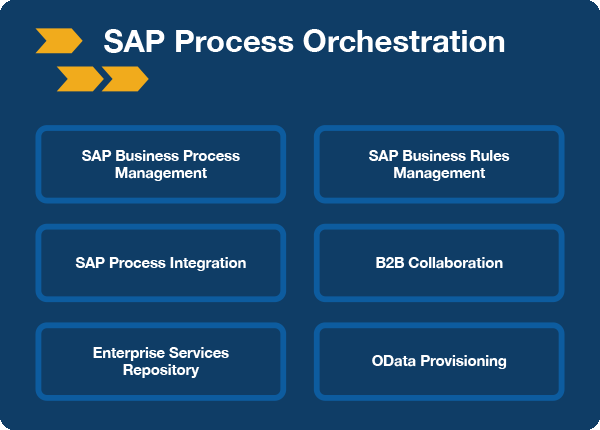 SAP Process Orchestration

SAP Business Process Management

SAP Business Rules Management

SAP Process Integration

B2B Collaboration

Enterprise Services Repository

OData Provisioning